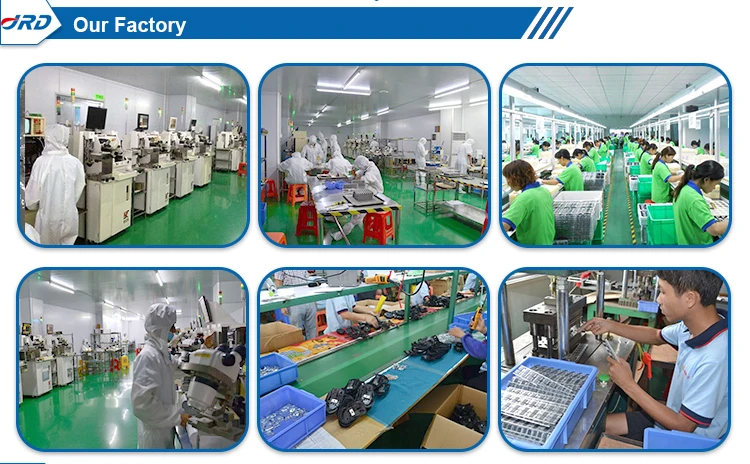 JRD
Our Factory